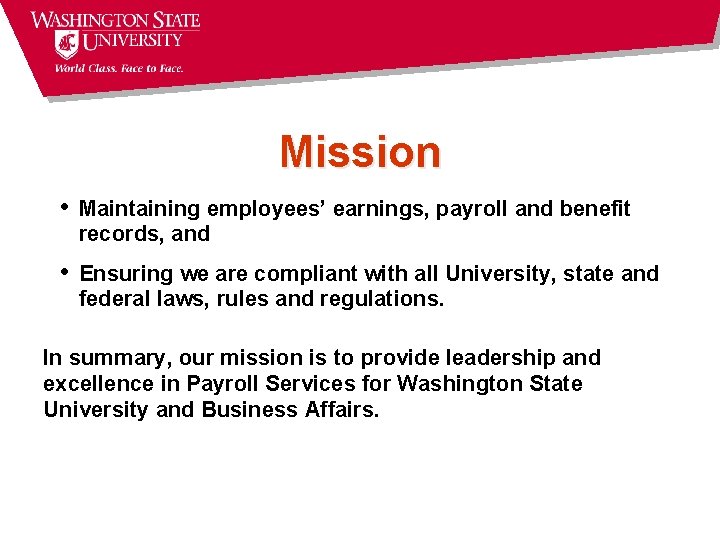 WASHINGTON STATE UNIVERSITY
World Class. Face to Face.

Mission

• Maintaining employees' earnings, payroll and benefit records, and

• Ensuring we are compliant with all University, state and federal laws, rules and regulations.

In summary, our mission is to provide leadership and excellence in Payroll Services for Washington State University and Business Affairs.